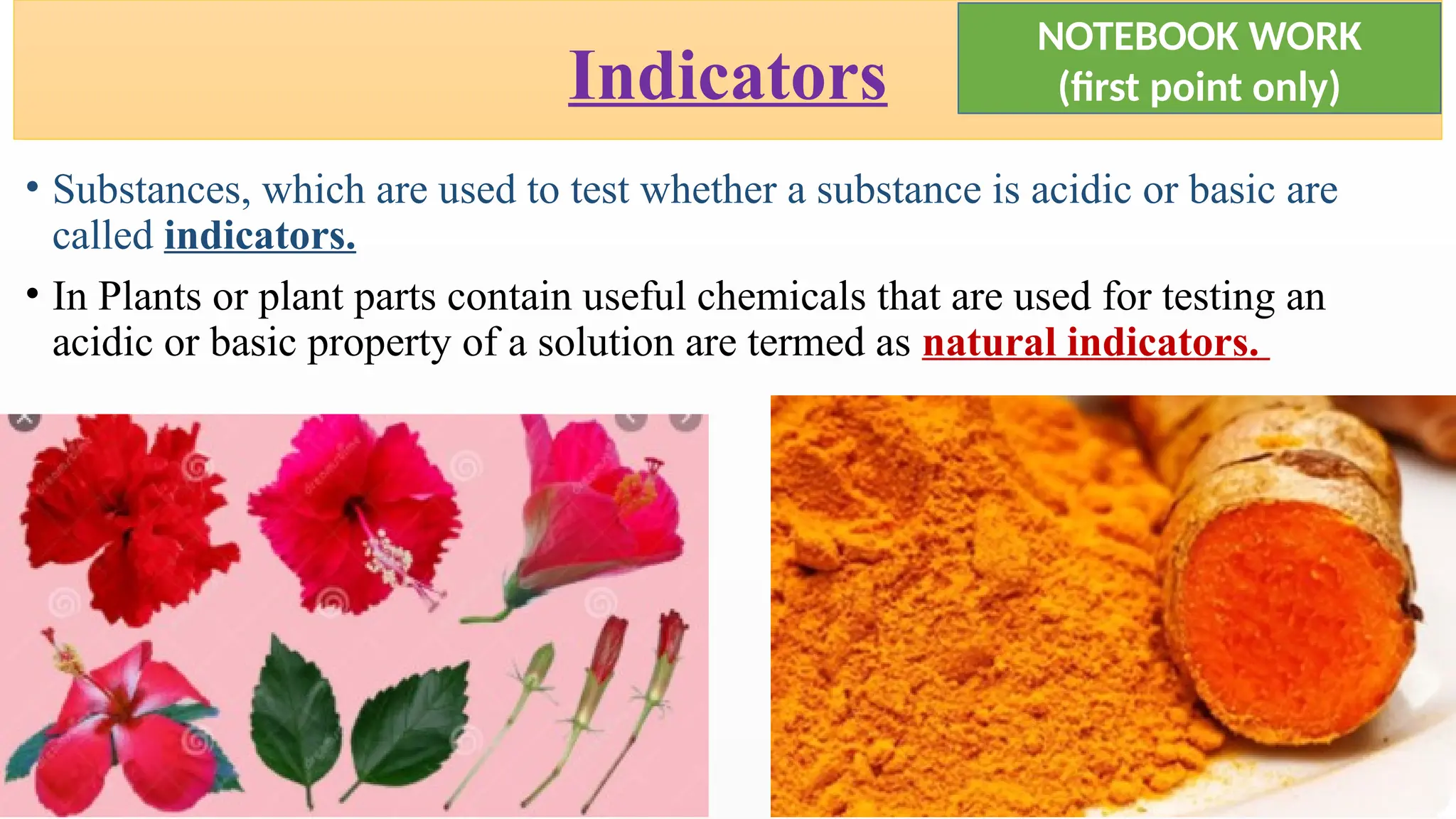 Indicators

NOTEBOOK WORK
(first point only)

• Substances, which are used to test whether a substance is acidic or basic are called indicators.

• In Plants or plant parts contain useful chemicals that are used for testing an acidic or basic property of a solution are termed as natural indicators.